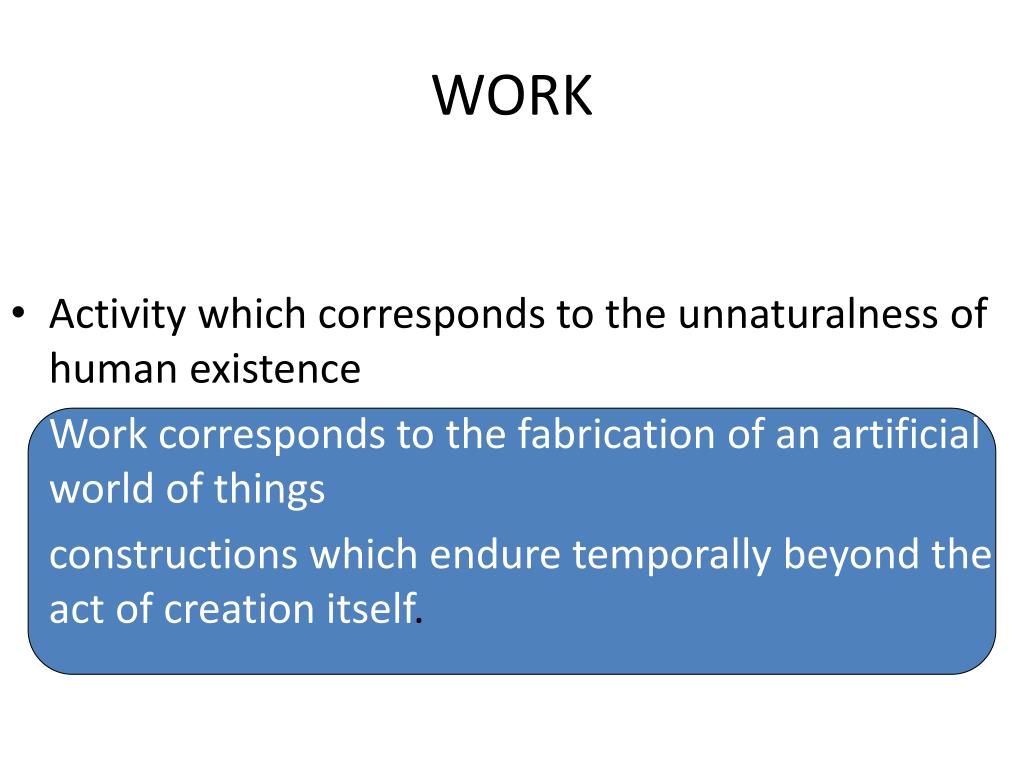 WORK

• Activity which corresponds to the unnaturalness of human existence

Work corresponds to the fabrication of an artificial world of things

constructions which endure temporally beyond the act of creation itself.